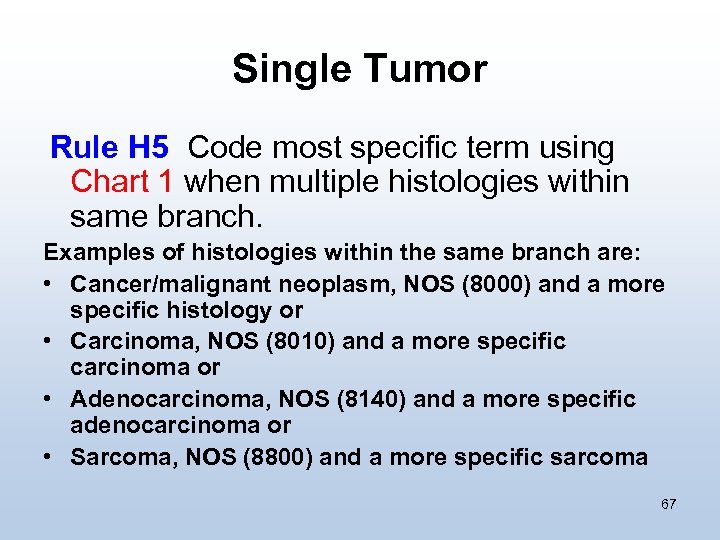 Single Tumor

Rule H5 Code most specific term using Chart 1 when multiple histologies within same branch.

Examples of histologies within the same branch are:

• Cancer/malignant neoplasm, NOS (8000) and a more specific histology or
• Carcinoma, NOS (8010) and a more specific carcinoma or
• Adenocarcinoma, NOS (8140) and a more specific adenocarcinoma or
• Sarcoma, NOS (8800) and a more specific sarcoma

67